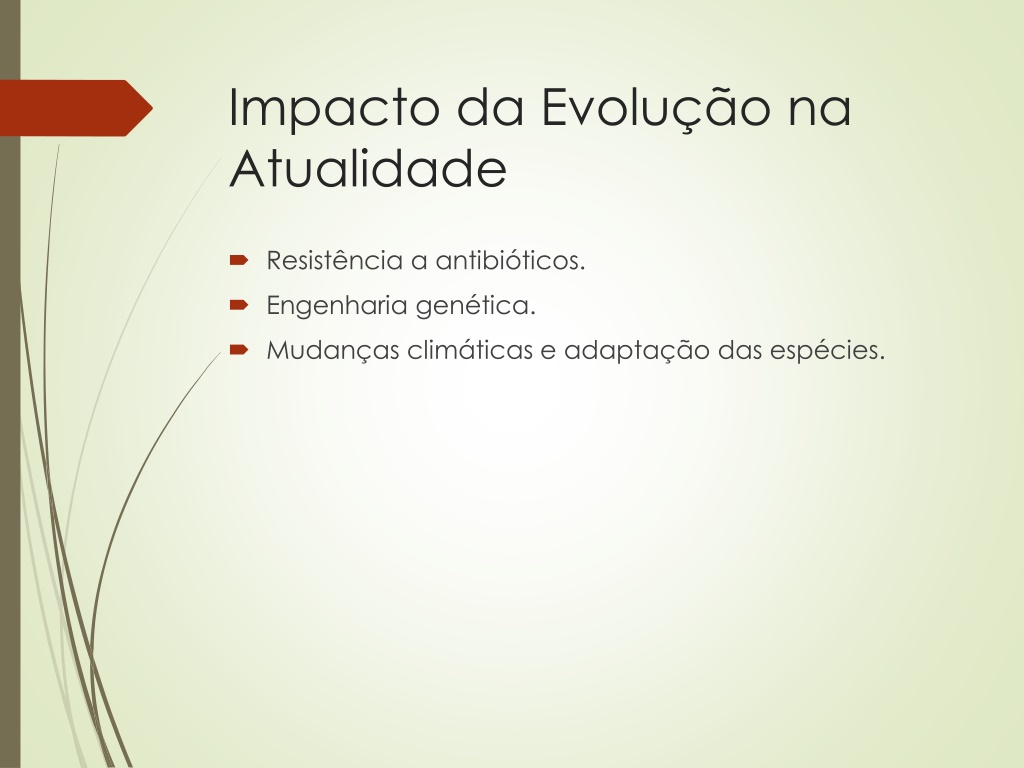 Impacto da Evolução na Atualidade

Resistência a antibióticos.
Engenharia genética.
Mudanças climáticas e adaptação das espécies.